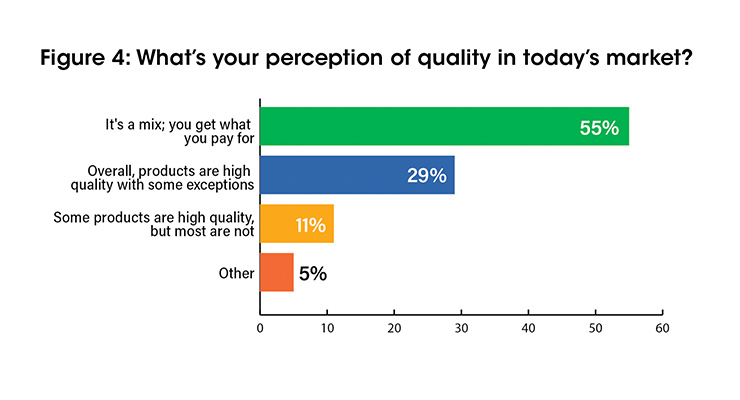 Figure 4: What's your perception of quality in today's market?

It's a mix; you get what you pay for
55%

Overall, products are high quality with some exceptions
29%

Some products are high quality, but most are not
11%

Other
5%

0
10
20
30
40
50
60